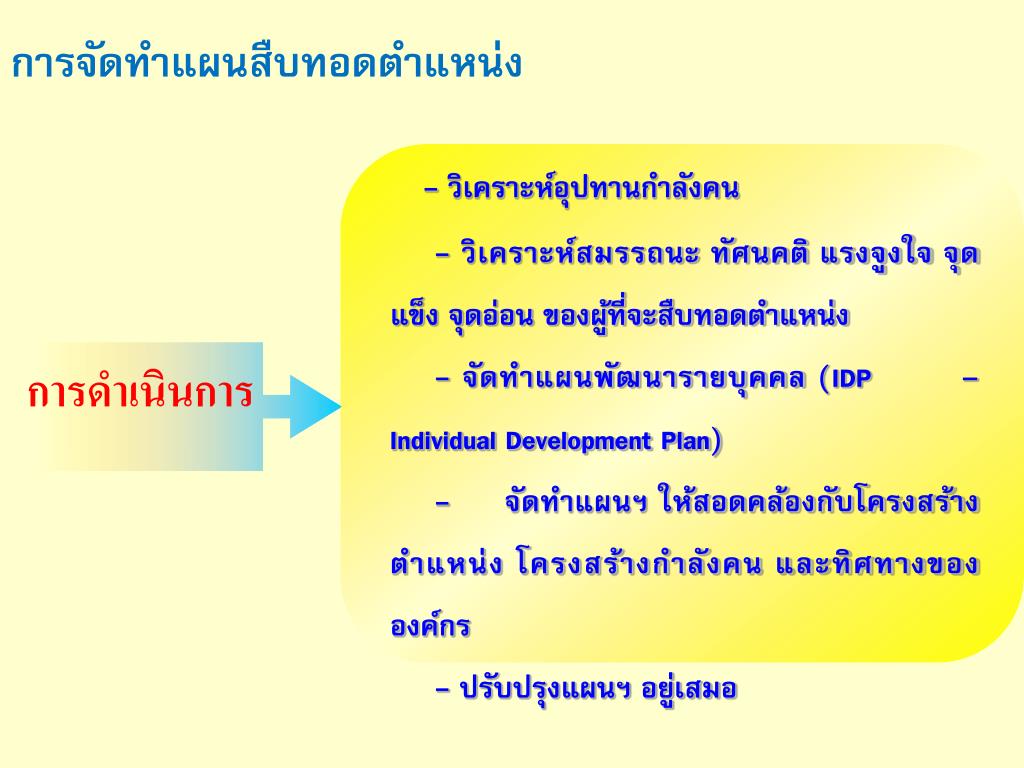 การจัดทำแผนสืบทอดตำแหน่ง

การดำเนินการ

– วิเคราะห์อุปทานกำลังคน

– วิเคราะห์สมรรถนะ ทัศนคติ แรงจูงใจ จุดแข็ง จุดอ่อน ของผู้ที่จะสืบทอดตำแหน่ง

– จัดทำแผนพัฒนารายบุคคล (IDP – Individual Development Plan)

– จัดทำแผนฯ ให้สอดคล้องกับโครงสร้างตำแหน่ง โครงสร้างกำลังคน และทิศทางขององค์กร

– ปรับปรุงแผนฯ อยู่เสมอ